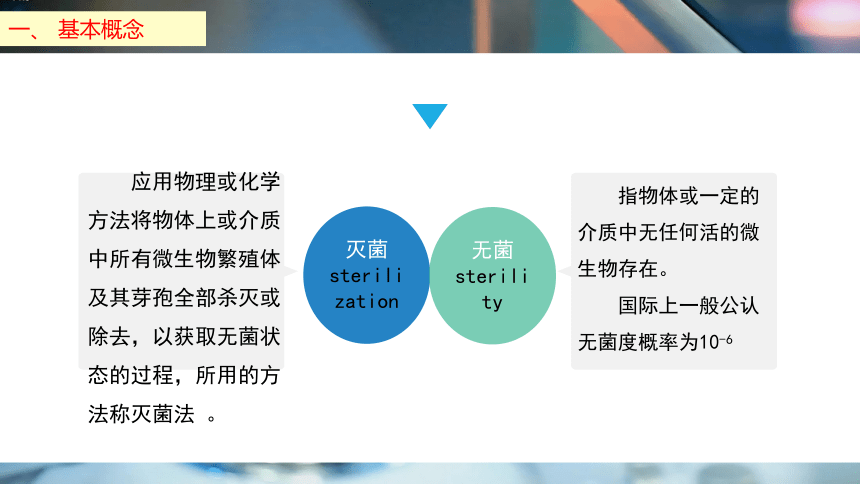 一、 基本概念

应用物理或化学方法将物体上或介质中所有微生物繁殖体及其芽孢全部杀灭或除去，以获取无菌状态的过程，所用的方法称灭菌法 。

灭菌
sterilization

无菌
sterility

指物体或一定的介质中无任何活的微生物存在。

国际上一般公认无菌度概率为$10^{-6}$